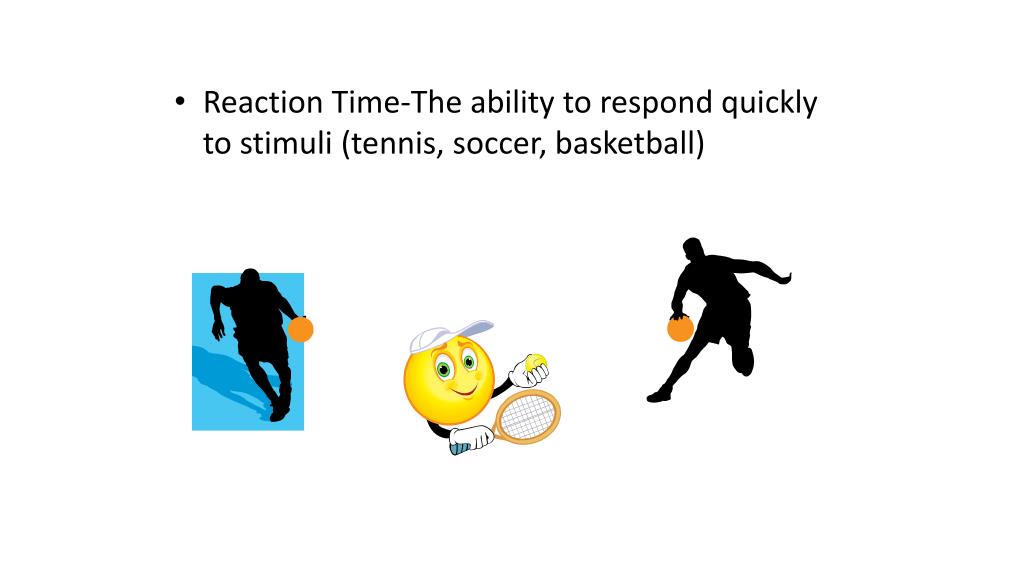 • Reaction Time-The ability to respond quickly to stimuli (tennis, soccer, basketball)